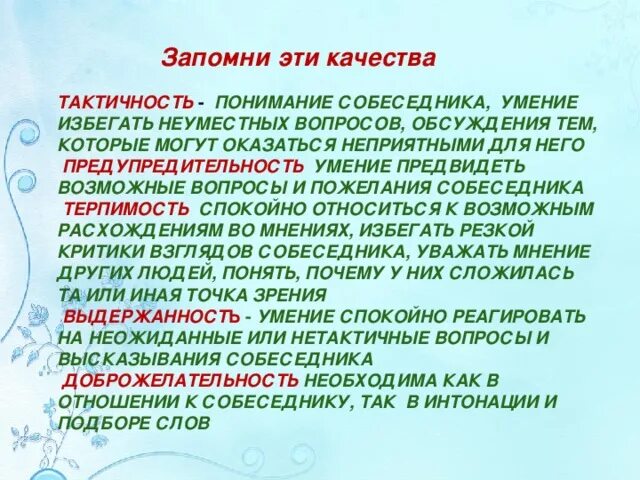 Запомни эти качества

ТАКТИЧНОСТЬ - ПОНИМАНИЕ СОБЕСЕДНИКА, УМЕНИЕ ИЗБЕГАТЬ НЕУМЕСТНЫХ ВОПРОСОВ, ОБСУЖДЕНИЯ ТЕМ, КОТОРЫЕ МОГУТ ОКАЗАТЬСЯ НЕПРИЯТНЫМИ ДЛЯ НЕГО

ПРЕДУПРЕДИТЕЛЬНОСТЬ УМЕНИЕ ПРЕДВИДЕТЬ ВОЗМОЖНЫЕ ВОПРОСЫ И ПОЖЕЛАНИЯ СОБЕСЕДНИКА

ТЕРПИМОСТЬ СПОКОЙНО ОТНОСИТЬСЯ К ВОЗМОЖНЫМ РАСХОЖДЕНИЯМ ВО МНЕНИЯХ, ИЗБЕГАТЬ РЕЗКОЙ КРИТИКИ ВЗГЛЯДОВ СОБЕСЕДНИКА, УВАЖАТЬ МНЕНИЕ ДРУГИХ ЛЮДЕЙ, ПОНЯТЬ, ПОЧЕМУ У НИХ СЛОЖИЛАСЬ ТА ИЛИ ИНАЯ ТОЧКА ЗРЕНИЯ

ВЫДЕРЖАННОСТЬ - УМЕНИЕ СПОКОЙНО РЕАГИРОВАТЬ НА НЕОЖИДАННЫЕ ИЛИ НЕТАКТИЧНЫЕ ВОПРОСЫ И ВЫСКАЗЫВАНИЯ СОБЕСЕДНИКА

ДОБРОЖЕЛАТЕЛЬНОСТЬ НЕОБХОДИМА КАК В ОТНОШЕНИИ К СОБЕСЕДНИКУ, ТАК В ИНТОНАЦИИ И ПОДБОРЕ СЛОВ